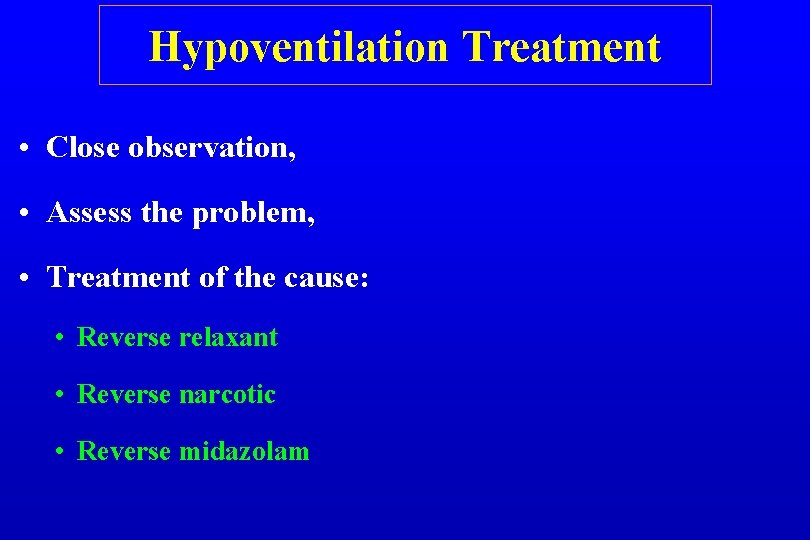 Hypoventilation Treatment

• Close observation,

• Assess the problem,

• Treatment of the cause:

• Reverse relaxant

• Reverse narcotic

• Reverse midazolam